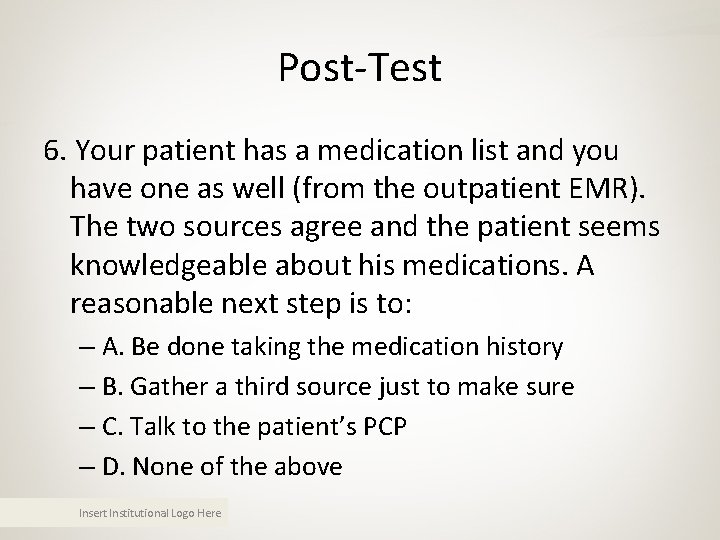 Post-Test

6. Your patient has a medication list and you have one as well (from the outpatient EMR). The two sources agree and the patient seems knowledgeable about his medications. A reasonable next step is to:

– A. Be done taking the medication history
– B. Gather a third source just to make sure
– C. Talk to the patient's PCP
– D. None of the above

Insert Institutional Logo Here